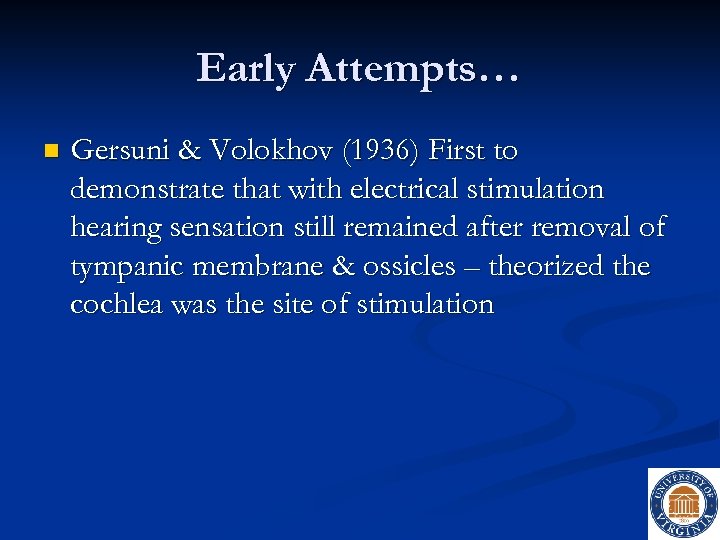 Early Attempts…

Gersuni & Volokhov (1936) First to demonstrate that with electrical stimulation hearing sensation still remained after removal of tympanic membrane & ossicles – theorized the cochlea was the site of stimulation

UNIVERSITY OF VIRGINIA